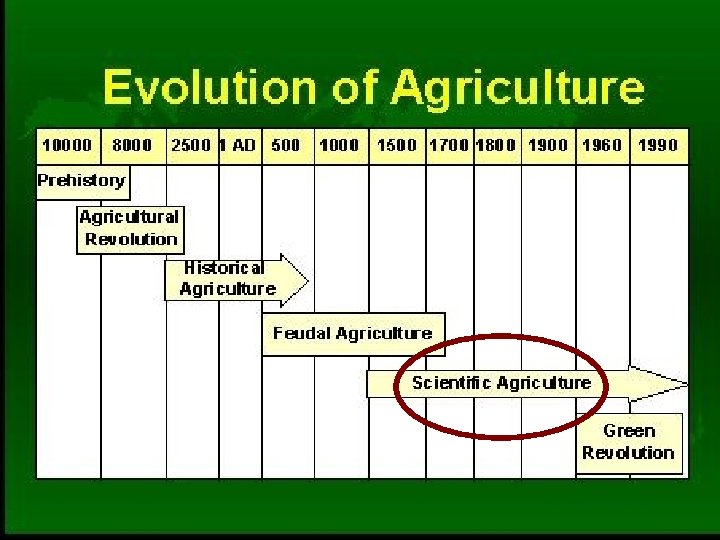 Evolution of Agriculture

| 10000 | 8000 | 2500 | 1 AD | 500 | 1000 | 1500 | 1700 | 1800 | 1900 | 1960 | 1990 |
|---|---|---|---|---|---|---|---|---|---|---|---|

Prehistory

Agricultural Revolution

Historical Agriculture

Feudal Agriculture

Scientific Agriculture

Green Revolution